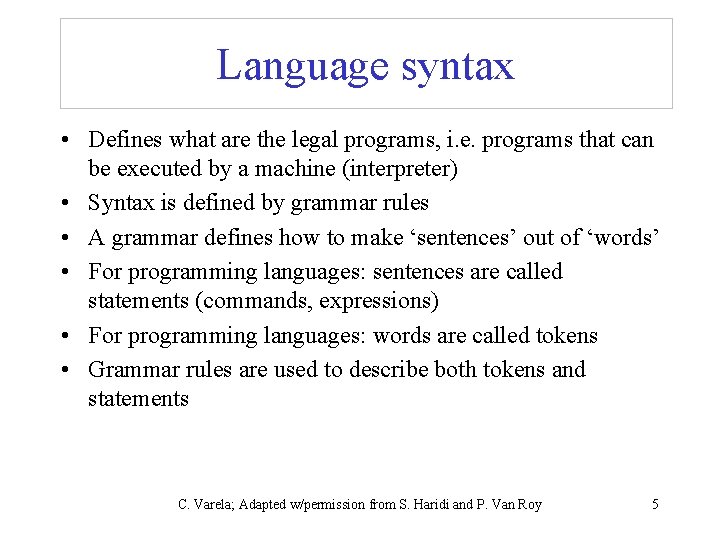 Language syntax

• Defines what are the legal programs, i.e. programs that can be executed by a machine (interpreter)
• Syntax is defined by grammar rules
• A grammar defines how to make ‘sentences’ out of ‘words’
• For programming languages: sentences are called statements (commands, expressions)
• For programming languages: words are called tokens
• Grammar rules are used to describe both tokens and statements

C. Varela; Adapted w/permission from S. Haridi and P. Van Roy

5